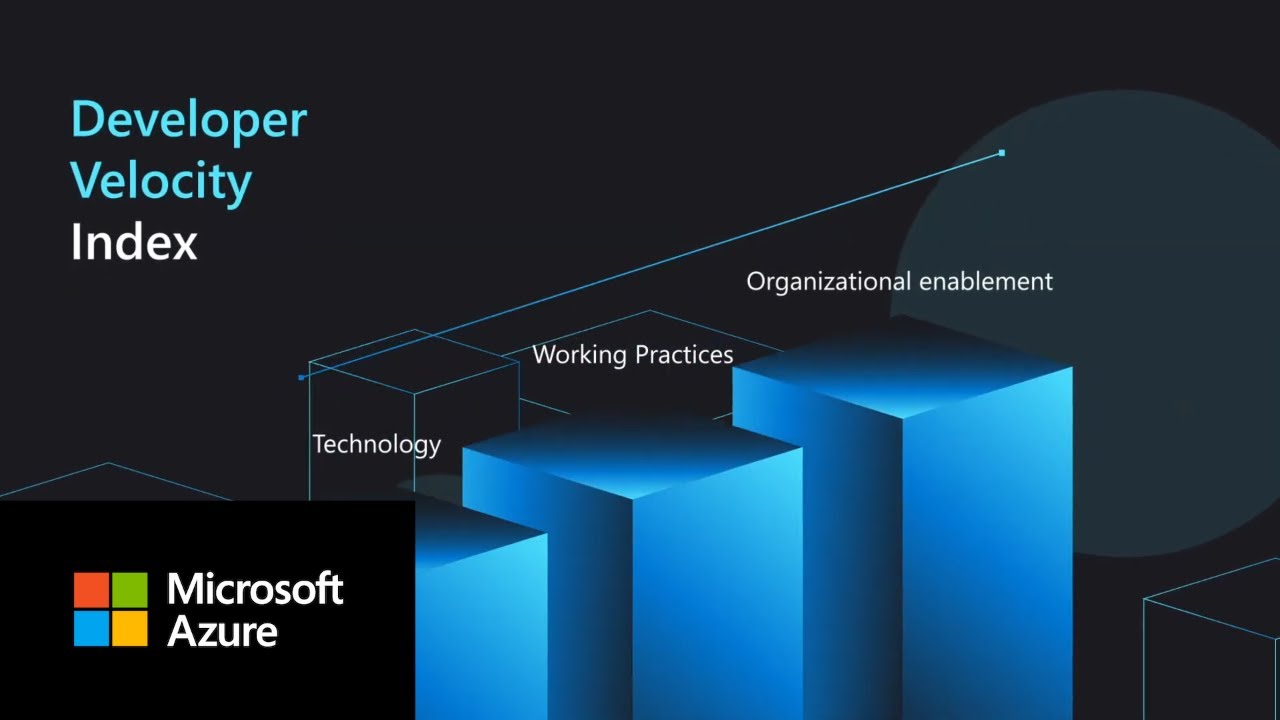 Developer Velocity Index

Organizational enablement

Working Practices

Technology

Microsoft Azure